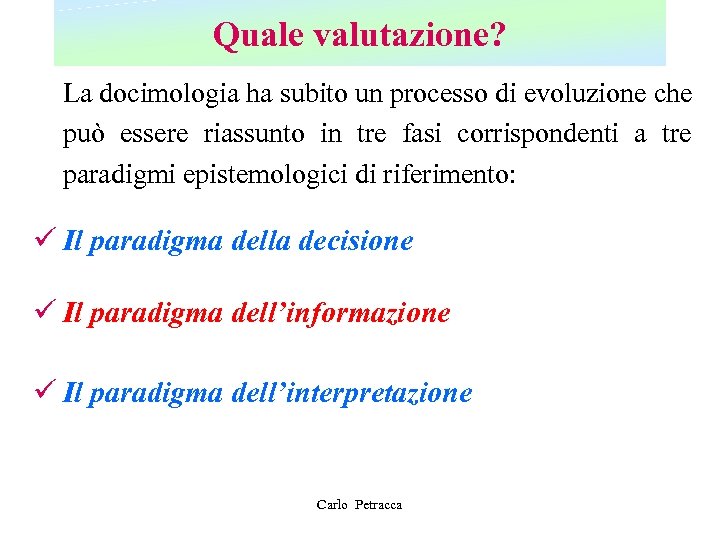 Quale valutazione?

La docimologia ha subito un processo di evoluzione che può essere riassunto in tre fasi corrispondenti a tre paradigmi epistemologici di riferimento:

✓ Il paradigma della decisione

✓ Il paradigma dell'informazione

✓ Il paradigma dell'interpretazione

Carlo Petracca